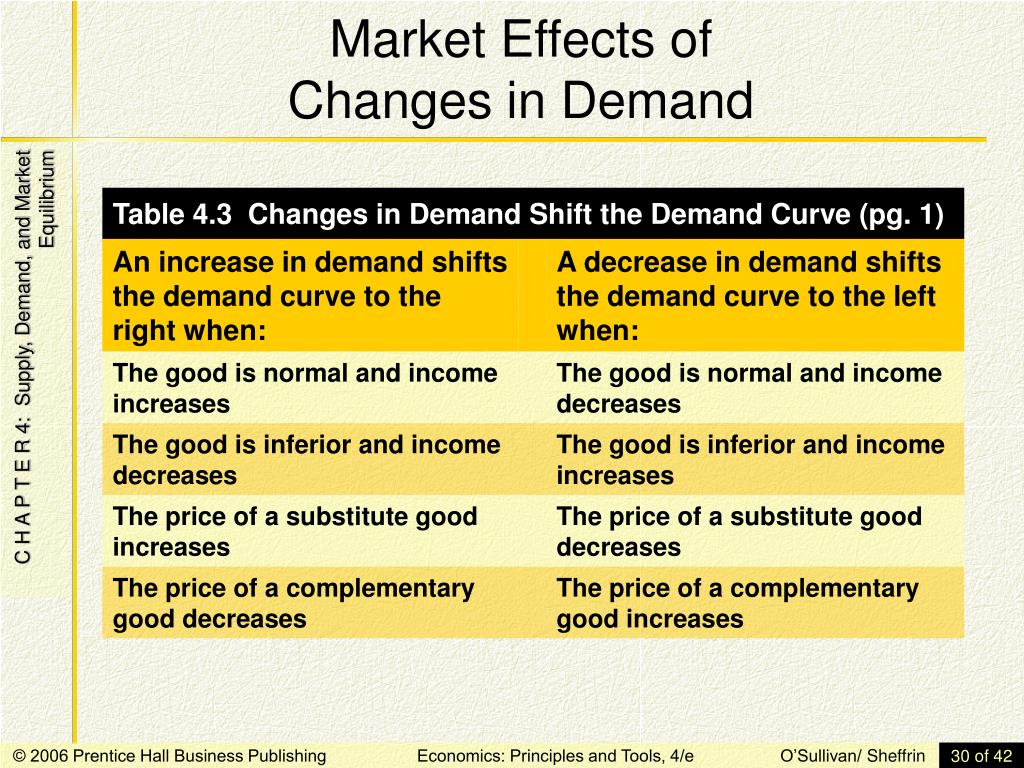 Market Effects of Changes in Demand

C H A P T E R 4: Supply, Demand, and Market Equilibrium

Table 4.3 Changes in Demand Shift the Demand Curve (pg. 1)

| An increase in demand shifts the demand curve to the right when: | A decrease in demand shifts the demand curve to the left when: |
|---|---|
| The good is normal and income increases | The good is normal and income decreases |
| The good is inferior and income decreases | The good is inferior and income increases |
| The price of a substitute good increases | The price of a substitute good decreases |
| The price of a complementary good decreases | The price of a complementary good increases |

© 2006 Prentice Hall Business Publishing Economics: Principles and Tools, 4/e O'Sullivan/ Sheffrin 30 of 42